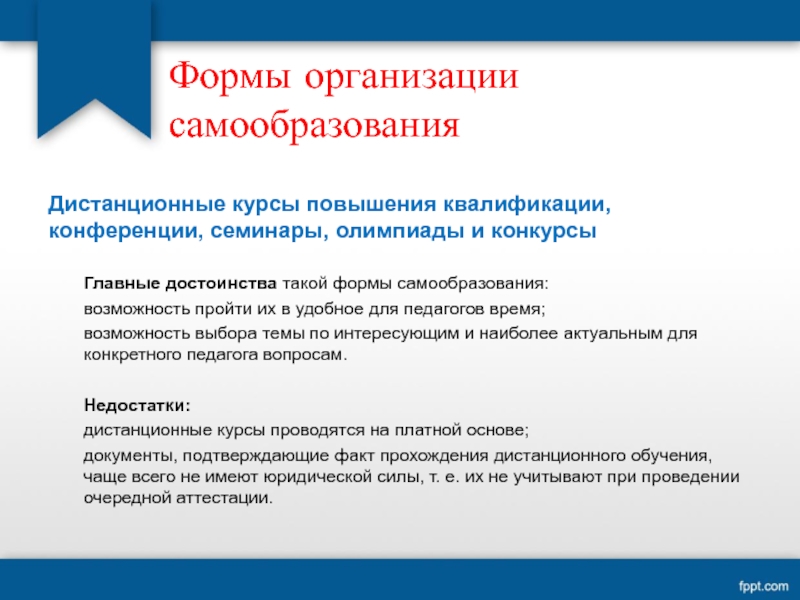 Формы организации самообразования

Дистанционные курсы повышения квалификации, конференции, семинары, олимпиады и конкурсы

Главные достоинства такой формы самообразования:

возможность пройти их в удобное для педагогов время;

возможность выбора темы по интересующим и наиболее актуальным для конкретного педагога вопросам.

Недостатки:

дистанционные курсы проводятся на платной основе;

документы, подтверждающие факт прохождения дистанционного обучения, чаще всего не имеют юридической силы, т. е. их не учитывают при проведении очередной аттестации.

fppt.com